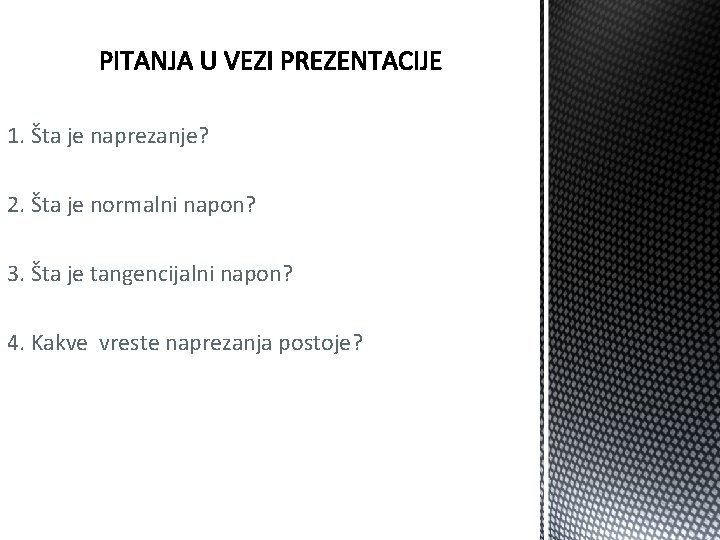 PITANJA U VEZI PREZENTACIJE

1. Šta je naprezanje?

2. Šta je normalni napon?

3. Šta je tangencijalni napon?

4. Kakve vreste naprezanja postoje?